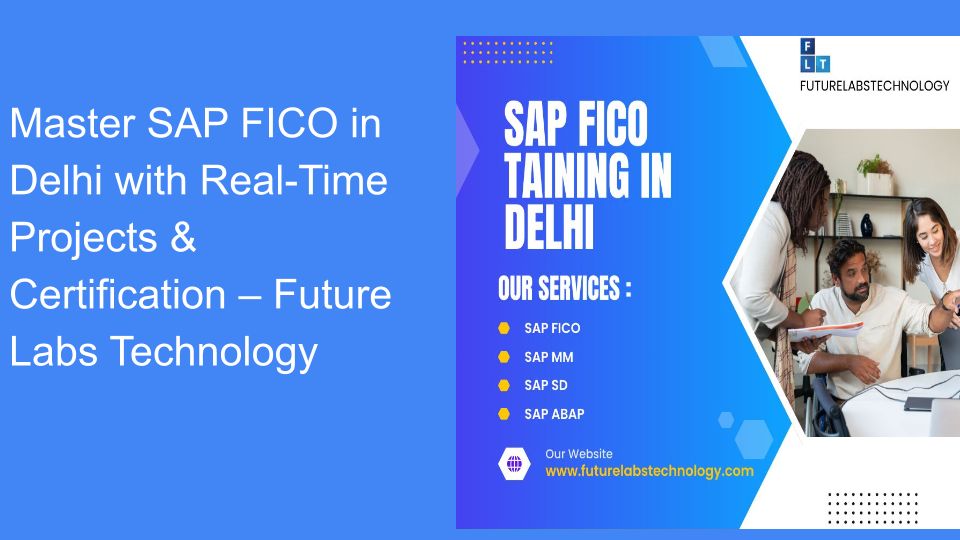 Master SAP FICO in Delhi with Real-Time Projects & Certification – Future Labs Technology

F
L T
FUTURELABSTECHNOLOGY

SAP FICO TAINING IN DELHI

OUR SERVICES :

SAP FICO
SAP MM
SAP SD
SAP ABAP

Our Website
www.futurelabstechnology.com